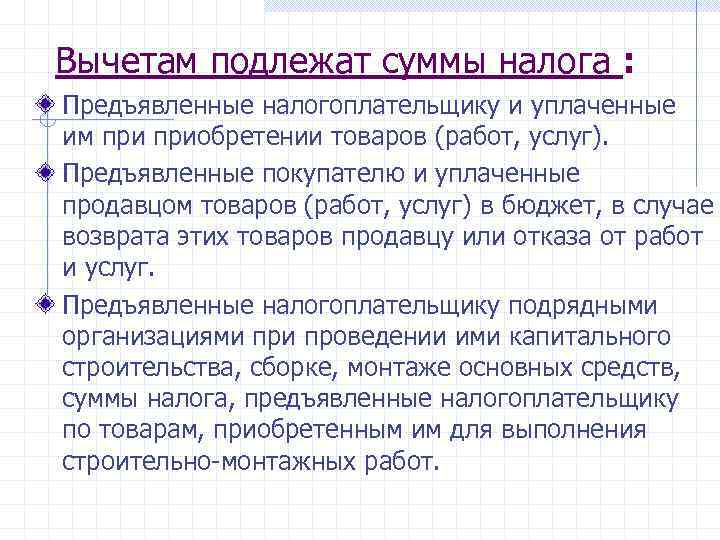 Вычетам подлежат суммы налога :

Предъявленные налогоплательщику и уплаченные им при приобретении товаров (работ, услуг).

Предъявленные покупателю и уплаченные продавцом товаров (работ, услуг) в бюджет, в случае возврата этих товаров продавцу или отказа от работ и услуг.

Предъявленные налогоплательщику подрядными организациями при проведении ими капитального строительства, сборке, монтаже основных средств, суммы налога, предъявленные налогоплательщику по товарам, приобретенным им для выполнения строительно-монтажных работ.